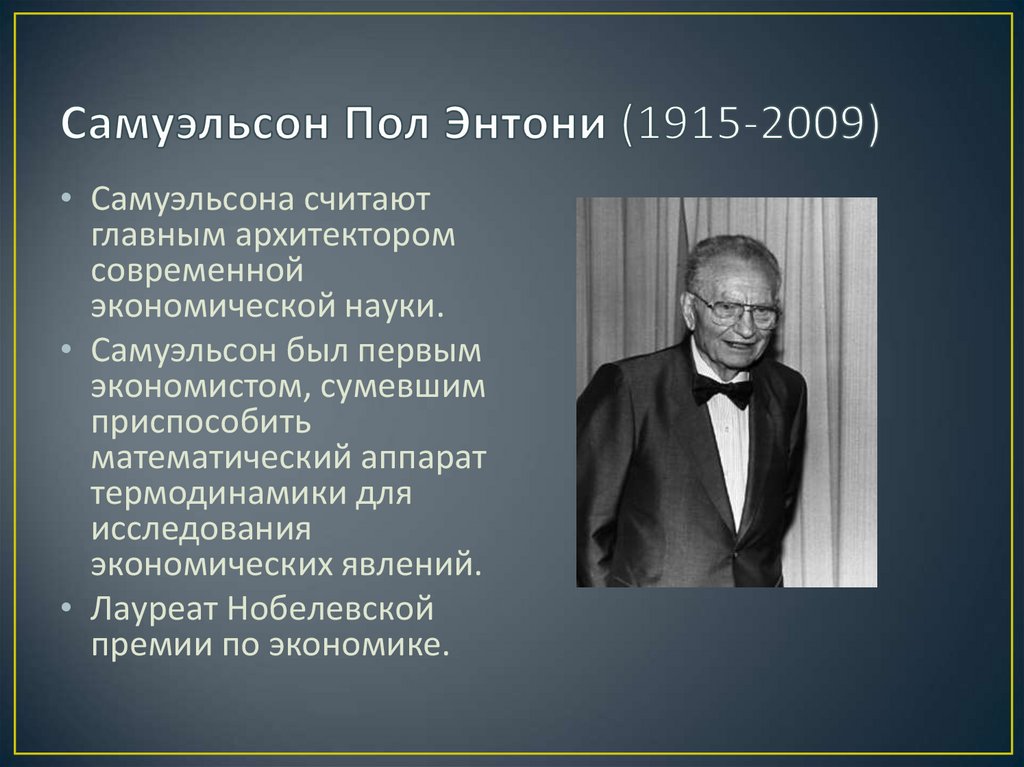 Самуэльсон Пол Энтони (1915-2009)

• Самуэльсона считают главным архитектором современной экономической науки.

• Самуэльсон был первым экономистом, сумевшим приспособить математический аппарат термодинамики для исследования экономических явлений.

• Лауреат Нобелевской премии по экономике.